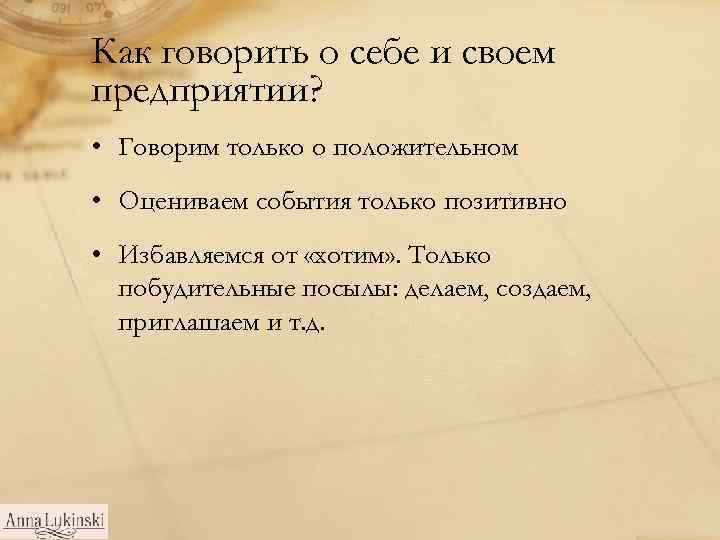 Как говорить о себе и своем предприятии?

• Говорим только о положительном

• Оцениваем события только позитивно

• Избавляемся от «хотим». Только побудительные посылы: делаем, создаем, приглашаем и т.д.

Anna Lukinski